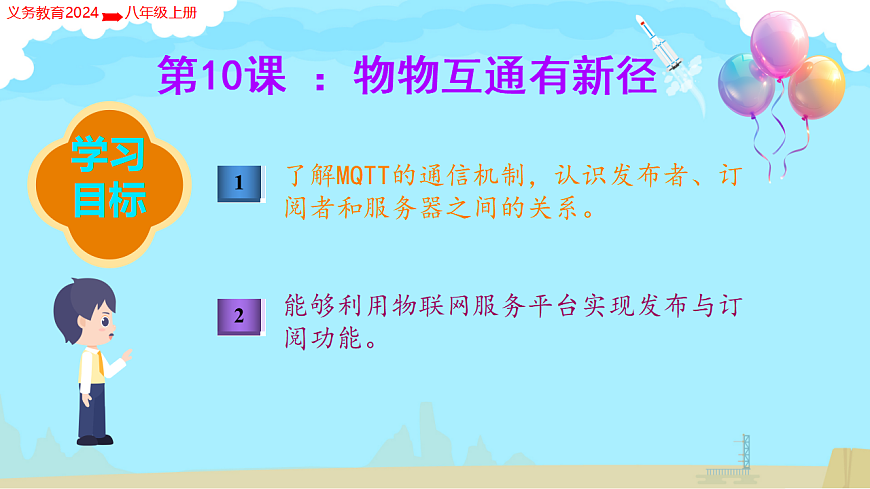 义务教育2024 八年级上册

第10课 ：物物互通有新径

学习目标

1 了解MQTT的通信机制，认识发布者、订阅者和服务器之间的关系。

2 能够利用物联网服务平台实现发布与订阅功能。